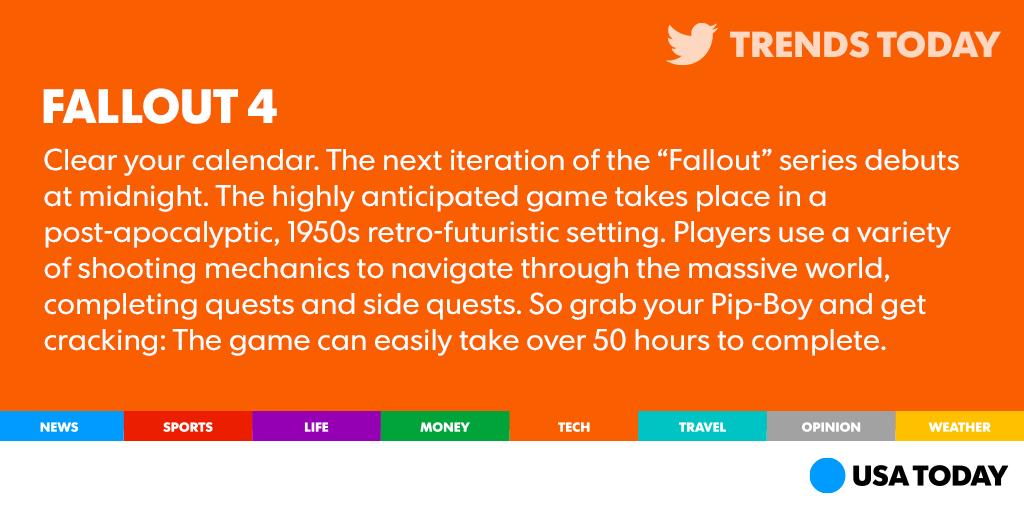 TRENDS TODAY

FALLOUT 4

Clear your calendar. The next iteration of the “Fallout” series debuts at midnight. The highly anticipated game takes place in a post-apocalyptic, 1950s retro-futuristic setting. Players use a variety of shooting mechanics to navigate through the massive world, completing quests and side quests. So grab your Pip-Boy and get cracking: The game can easily take over 50 hours to complete.

NEWS SPORTS LIFE MONEY TECH TRAVEL OPINION WEATHER

USA TODAY